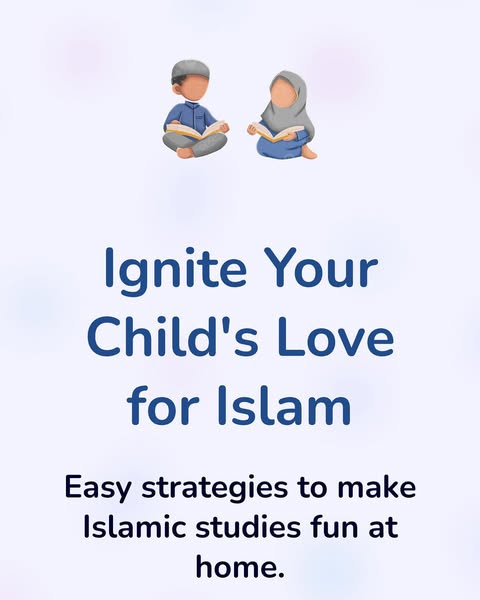 Ignite Your Child's Love for Islam

Easy strategies to make Islamic studies fun at home.